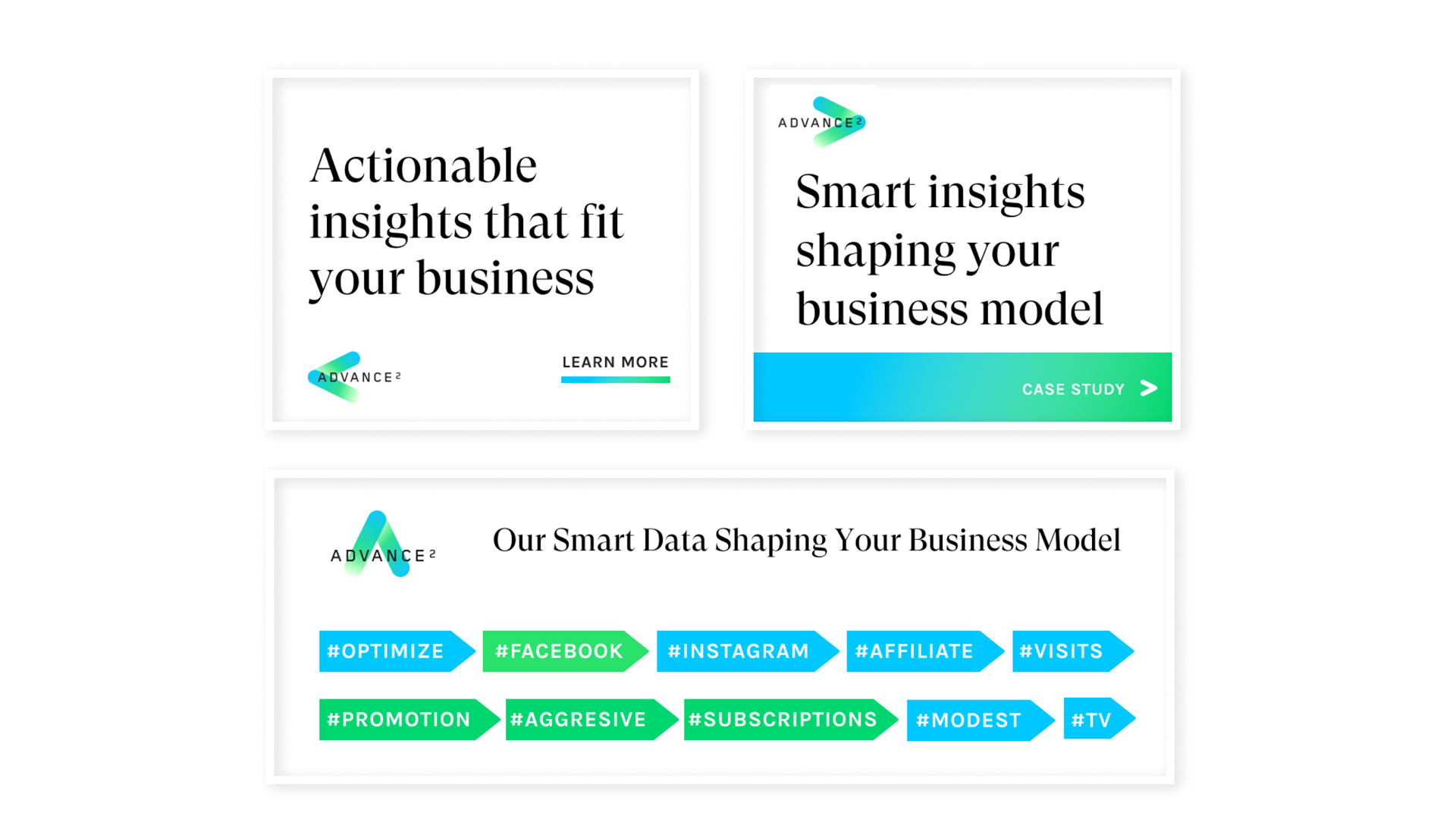 Actionable insights that fit your business

ADVANCE²

LEARN MORE

ADVANCE²

Smart insights shaping your business model

CASE STUDY >

ADVANCE²

Our Smart Data Shaping Your Business Model

#OPTIMIZE #FACEBOOK #INSTAGRAM #AFFILIATE #VISITS

#PROMOTION #AGGRESIVE #SUBSCRIPTIONS #MODEST #TV